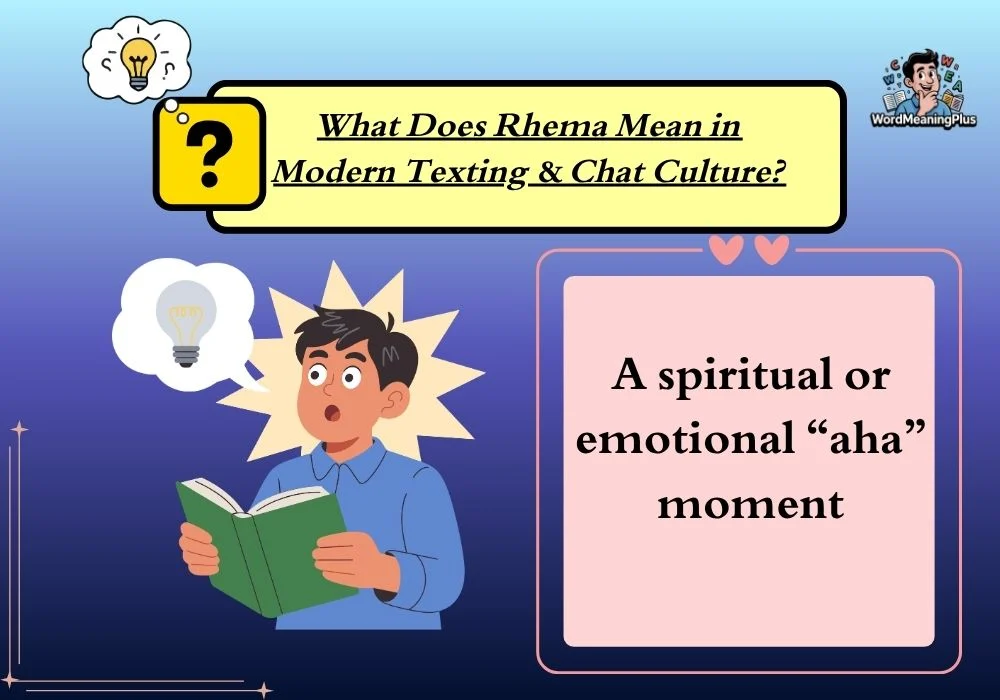 ?

What Does Rhema Mean in Modern Texting & Chat Culture?

WordMeaningPlus

A spiritual or emotional “aha” moment